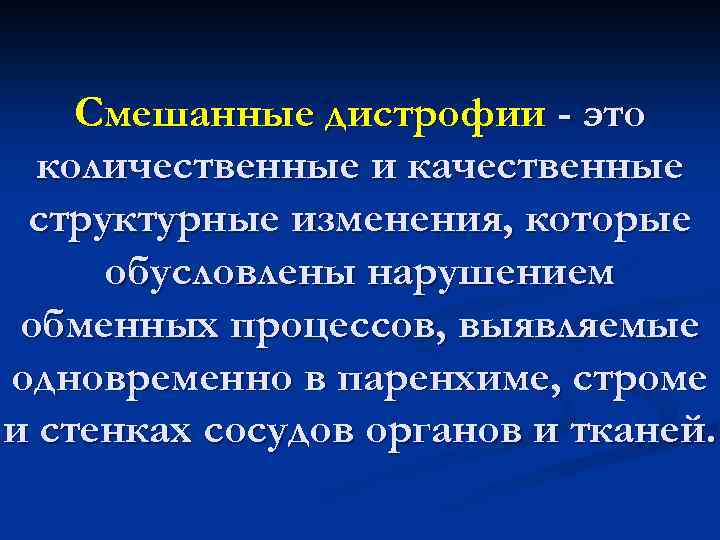 Смешанные дистрофии - это количественные и качественные структурные изменения, которые обусловлены нарушением обменных процессов, выявляемые одновременно в паренхиме, строме и стенках сосудов органов и тканей.